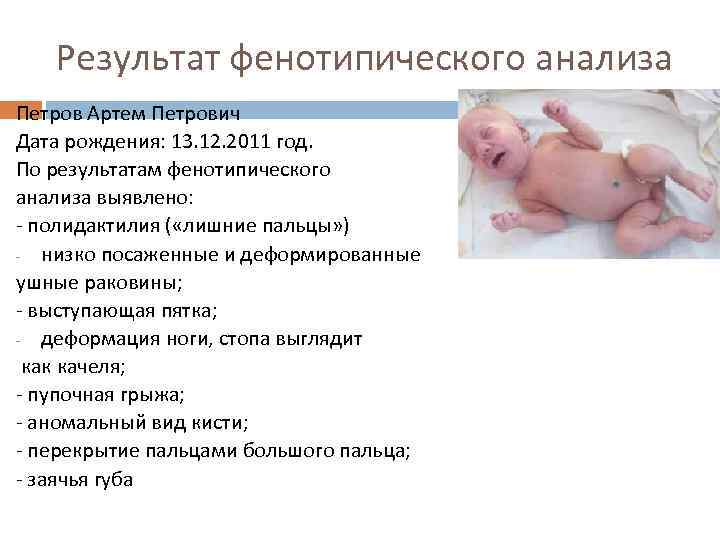 Результат фенотипического анализа

Петров Артем Петрович
Дата рождения: 13.12.2011 год.
По результатам фенотипического анализа выявлено:
- полидактилия («лишние пальцы»)
- низко посаженные и деформированные ушные раковины;
- выступающая пятка;
- деформация ноги, стопа выглядит как качеля;
- пупочная грыжа;
- аномальный вид кисти;
- перекрытие пальцами большого пальца;
- заячья губа